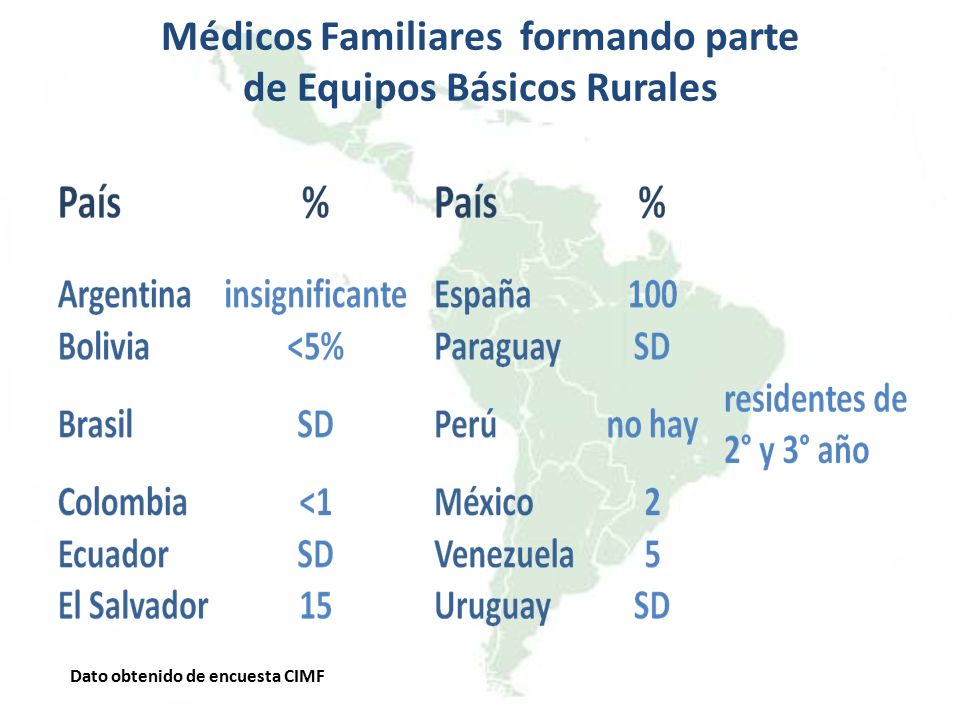 Médicos Familiares formando parte de Equipos Básicos Rurales

| País | % | País | % | |
|---|---|---|---|---|
| Argentina | insignificante | España | 100 | |
| Bolivia | <5% | Paraguay | SD | |
| Brasil | SD | Perú | no hay | residentes de 2° y 3° año |
| Colombia | <1 | México | 2 | |
| Ecuador | SD | Venezuela | 5 | |
| El Salvador | 15 | Uruguay | SD | |

Dato obtenido de encuesta CIMF